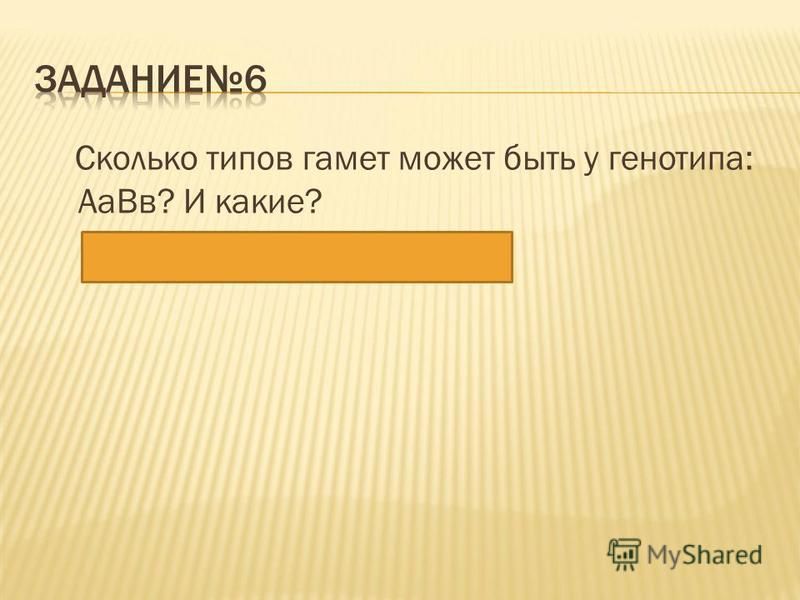 ЗАДАНИЕ№6

Сколько типов гамет может быть у генотипа: АаВв? И какие?

MyShared